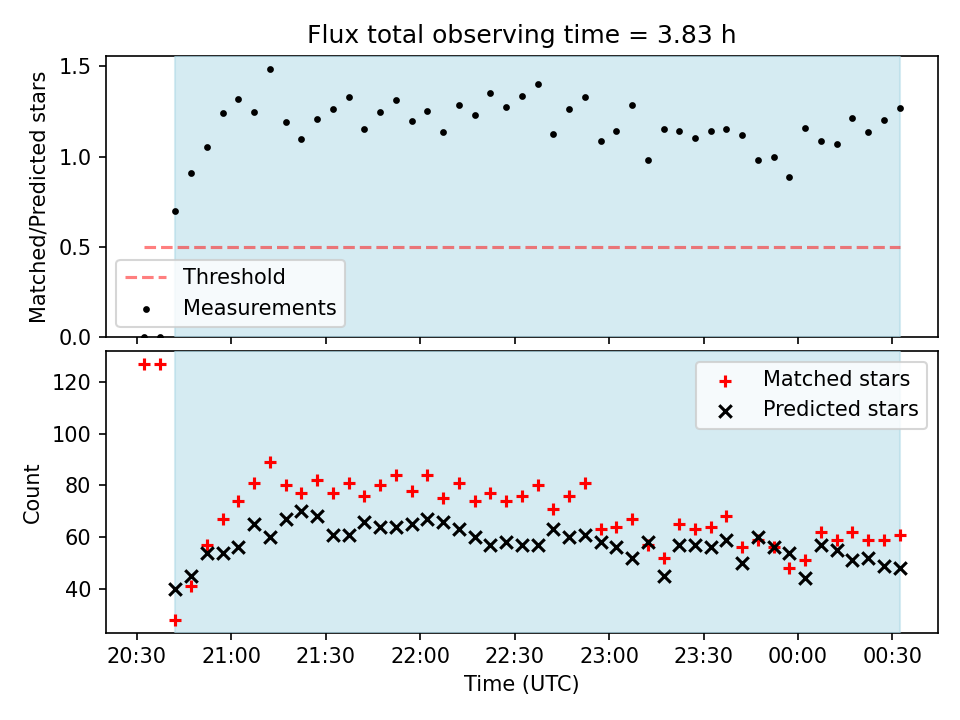 Flux total observing time = 3.83 h

Matched/Predicted stars

1.5
1.0
0.5
0.0

Threshold
Measurements

Count

120
100
80
60
40

Matched stars
Predicted stars

20:30 21:00 21:30 22:00 22:30 23:00 23:30 00:00 00:30

Time (UTC)